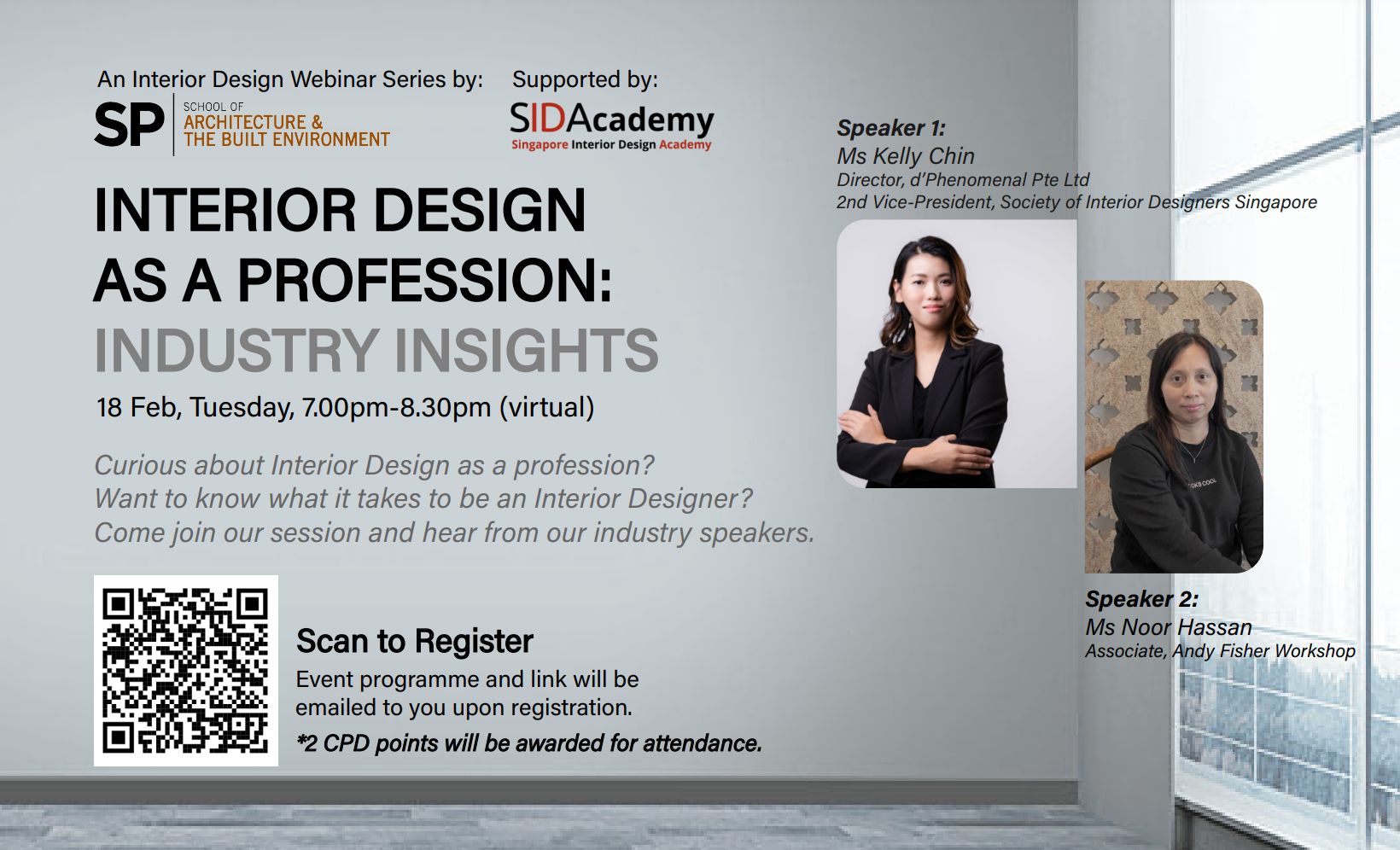 An Interior Design Webinar Series by:

SP SCHOOL OF ARCHITECTURE & THE BUILT ENVIRONMENT

Supported by:

SIDAcademy
Singapore Interior Design Academy

INTERIOR DESIGN AS A PROFESSION: INDUSTRY INSIGHTS

18 Feb, Tuesday, 7.00pm-8.30pm (virtual)

Curious about Interior Design as a profession?
Want to know what it takes to be an Interior Designer?
Come join our session and hear from our industry speakers.

Scan to Register
Event programme and link will be emailed to you upon registration.
*2 CPD points will be awarded for attendance.

Speaker 1:
Ms Kelly Chin
Director, d'Phenomenal Pte Ltd
2nd Vice-President, Society of Interior Designers Singapore

Speaker 2:
Ms Noor Hassan
Associate, Andy Fisher Workshop